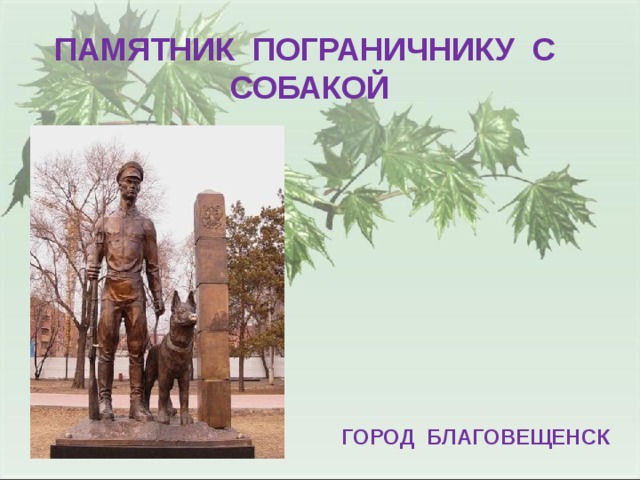 ПАМЯТНИК ПОГРАНИЧНИКУ С СОБАКОЙ

ГОРОД БЛАГОВЕЩЕНСК